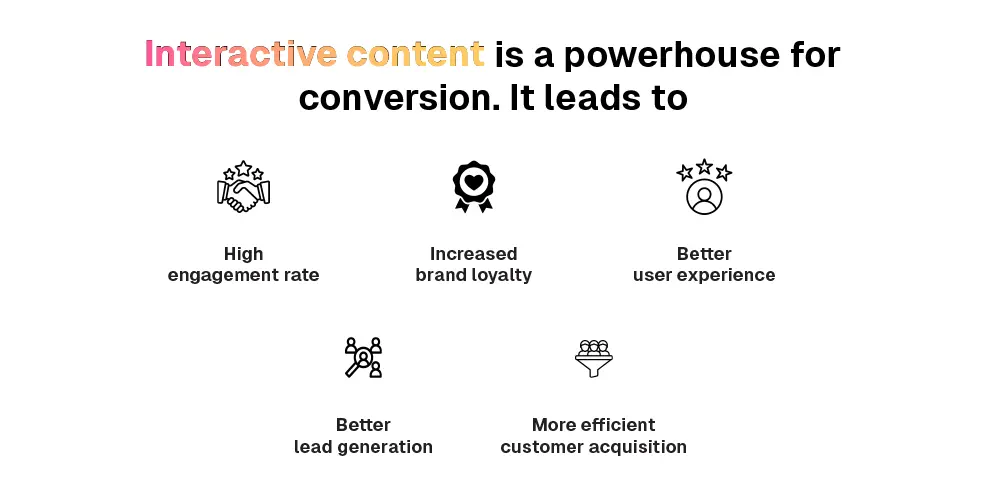 Interactive content is a powerhouse for conversion. It leads to

High engagement rate

Increased brand loyalty

Better user experience

Better lead generation

More efficient customer acquisition